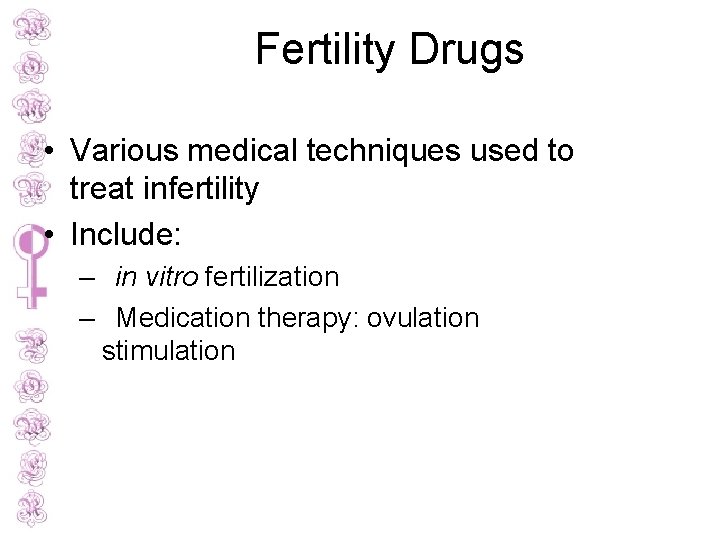 Fertility Drugs

• Various medical techniques used to treat infertility

• Include:

– in vitro fertilization

– Medication therapy: ovulation stimulation